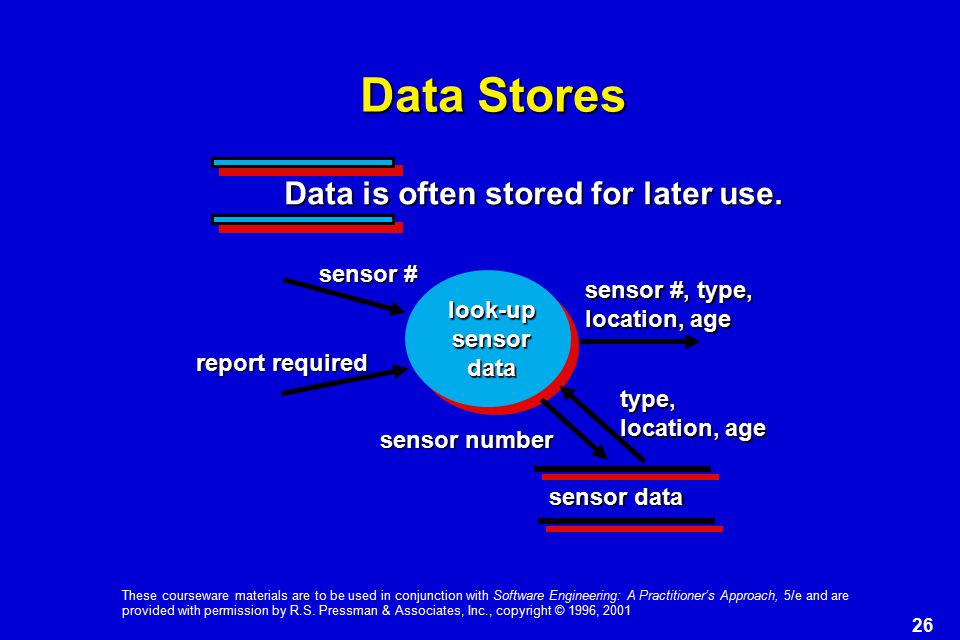 Data Stores

Data is often stored for later use.

sensor #

report required

look-up sensor data

sensor #, type, location, age

type, location, age

sensor number

sensor data

These courseware materials are to be used in conjunction with Software Engineering: A Practitioner's Approach, 5/e and are provided with permission by R.S. Pressman & Associates, Inc., copyright © 1996, 2001

26